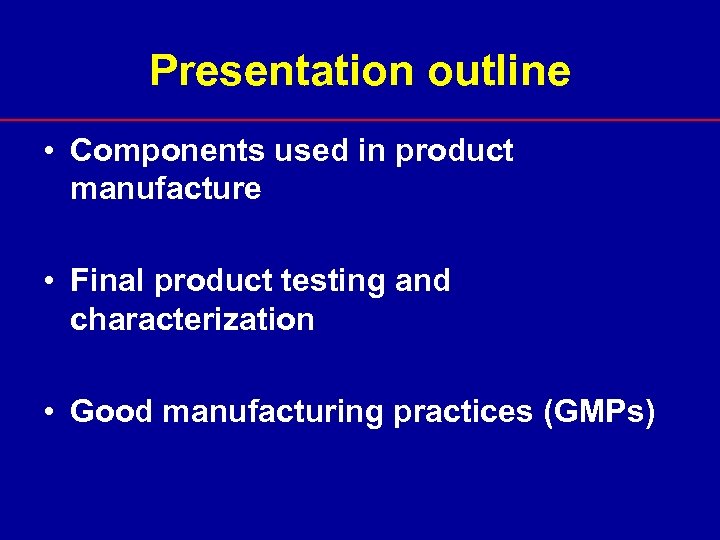 Presentation outline

• Components used in product manufacture

• Final product testing and characterization

• Good manufacturing practices (GMPs)